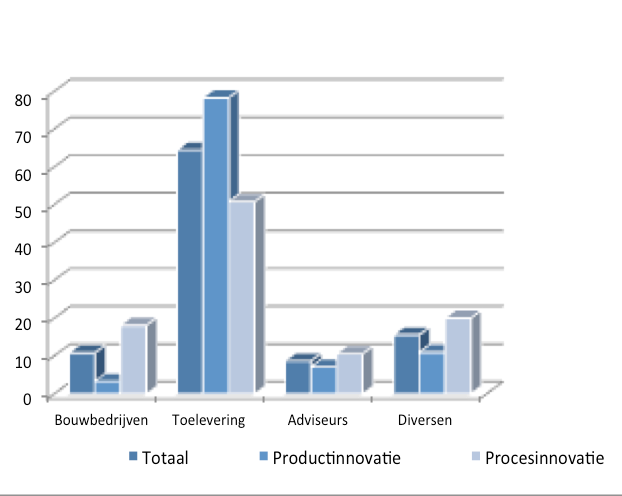 80
70
60
50
40
30
20
10
0
Bouwbedrijven
Toelevering
Adviseurs
Diversen
Totaal
Productinnovatie
Procesinnovatie